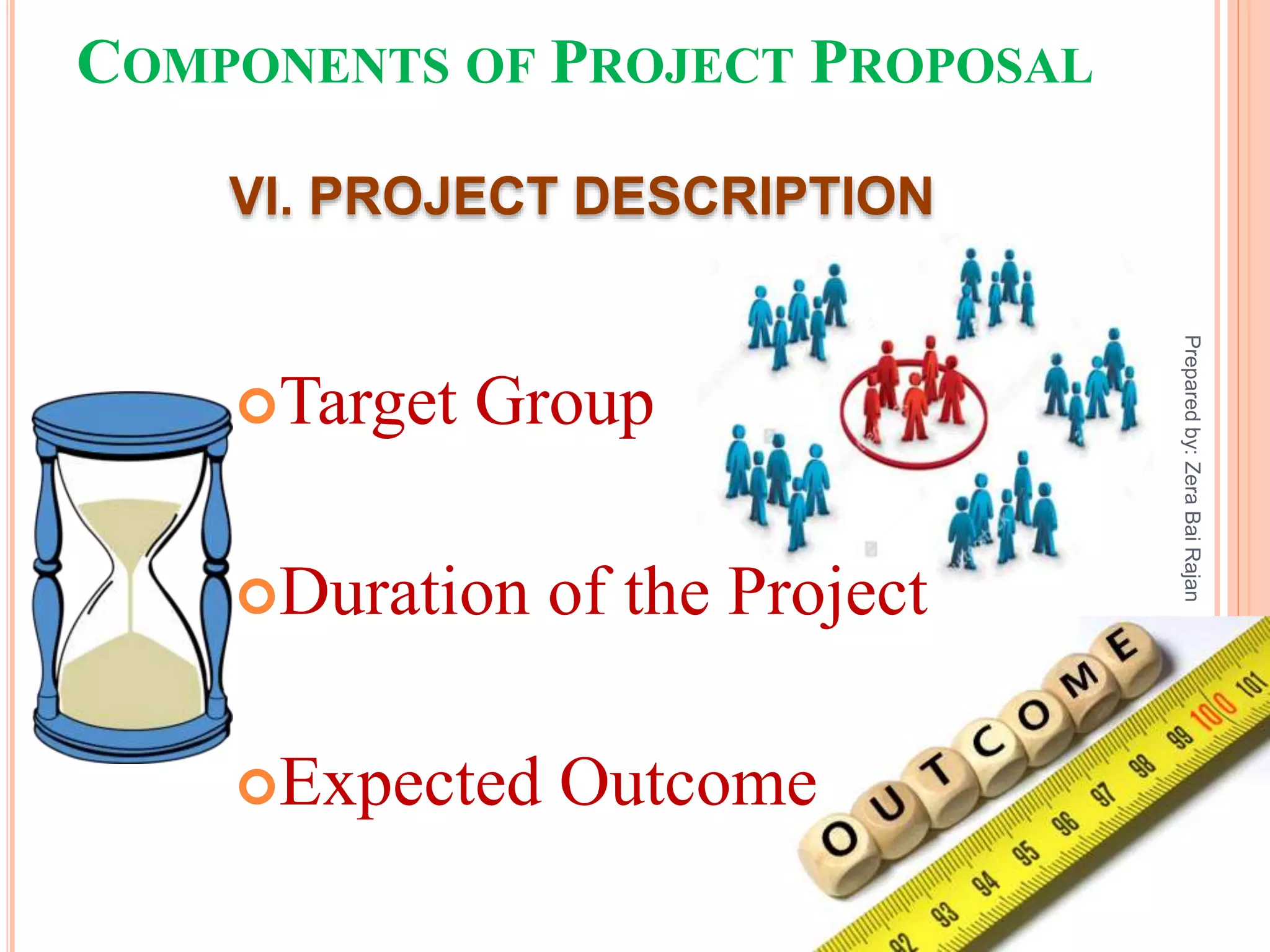 COMPONENTS OF PROJECT PROPOSAL

VI. PROJECT DESCRIPTION

Target Group

Duration of the Project

Expected Outcome

Prepared by: Zera Bai Rajan

OUTCOME

92 93 94 95 96 97 98 99 100 101